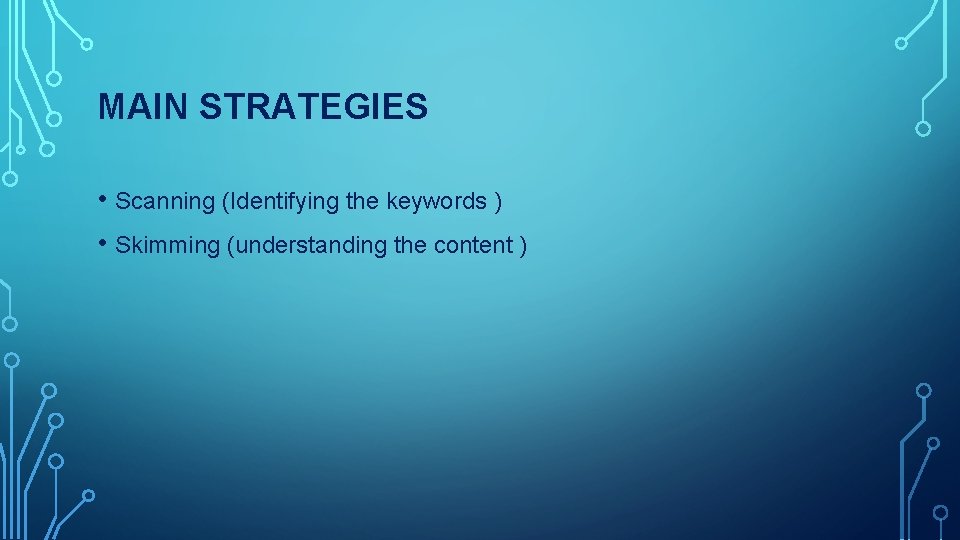 MAIN STRATEGIES

• Scanning (Identifying the keywords )
• Skimming (understanding the content )